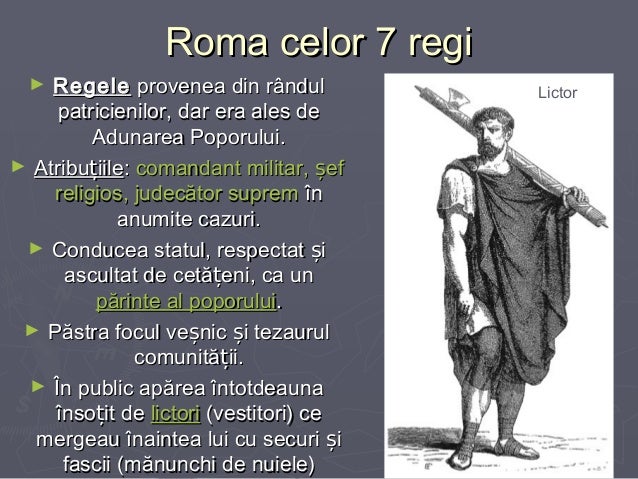 Roma celor 7 regi

► Regele provenea din rândul patricienilor, dar era ales de Adunarea Poporului.

► Atribuțiile: comandant militar, șef religios, judecător suprem în anumite cazuri.

► Conducea statul, respectat și ascultat de cetățeni, ca un părinte al poporului.

► Păstra focul veșnic și tezaurul comunității.

► În public apărea întotdeauna însoțit de lictori (vestitori) ce mergeau înaintea lui cu securi și fascii (mănunchi de nuiele)

Lictor